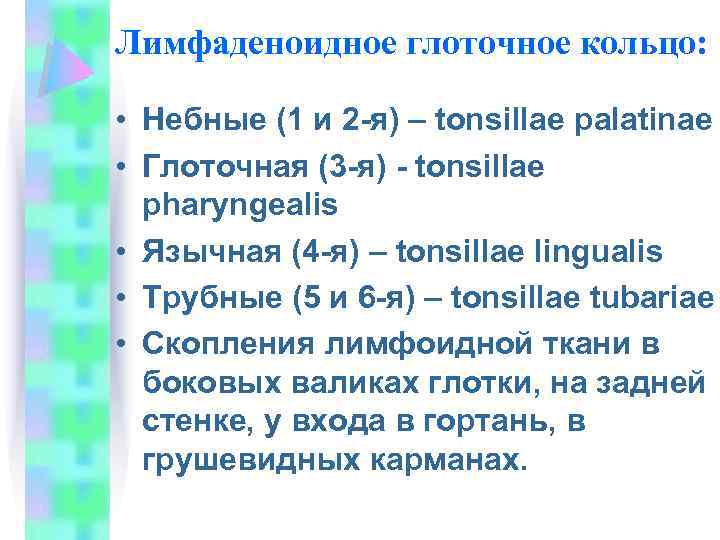 Лимфаденоидное глоточное кольцо:

• Небные (1 и 2-я) – tonsillae palatinae
• Глоточная (3-я) - tonsillae pharyngealis
• Язычная (4-я) – tonsillae lingualis
• Трубные (5 и 6-я) – tonsillae tubariae
• Скопления лимфоидной ткани в боковых валиках глотки, на задней стенке, у входа в гортань, в грушевидных карманах.